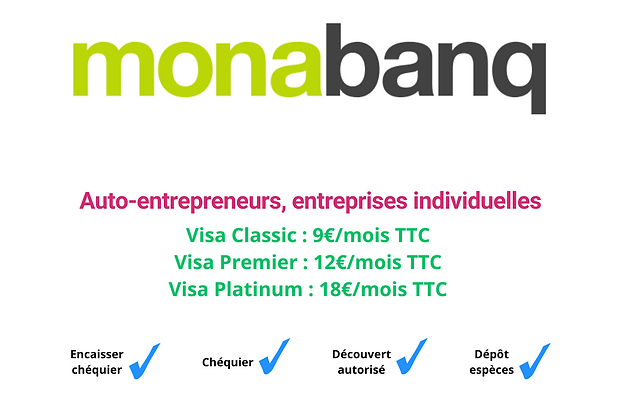 monabanq

Auto-entrepreneurs, entreprises individuelles

Visa Classic : 9€/mois TTC
Visa Premier : 12€/mois TTC
Visa Platinum : 18€/mois TTC

Encaisser chéquier

Chéquier

Découvert autorisé

Dépôt espèces